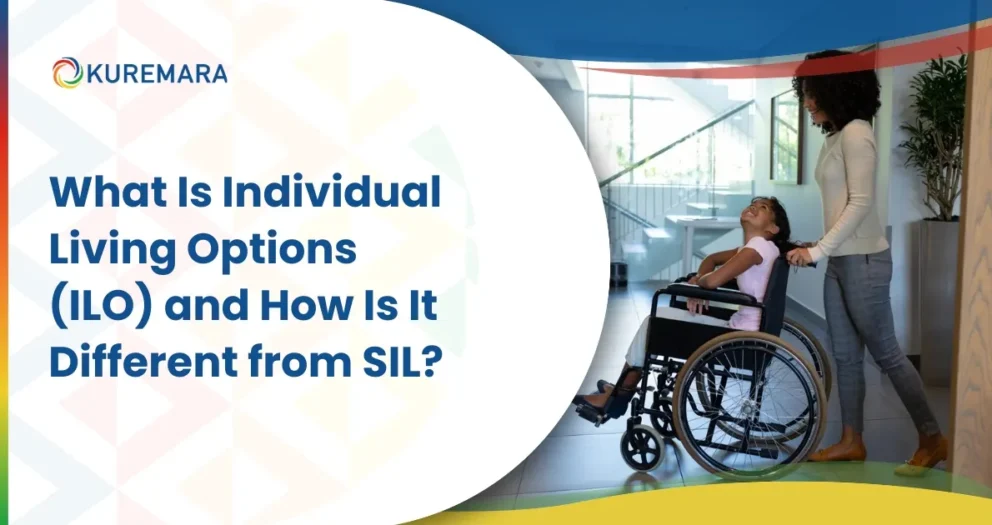 KUREMARA

What Is Individual Living Options (ILO) and How Is It Different from SIL?